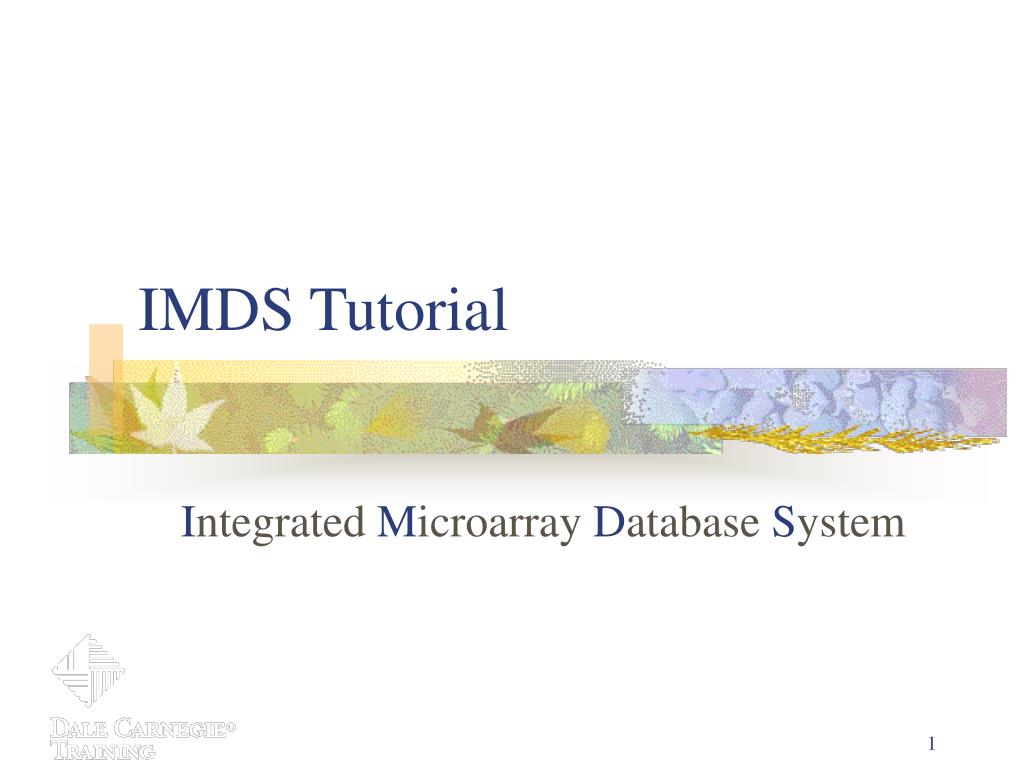 IMDS Tutorial

Integrated Microarray Database System

DALE CARNEGIE®
TRAINING

1